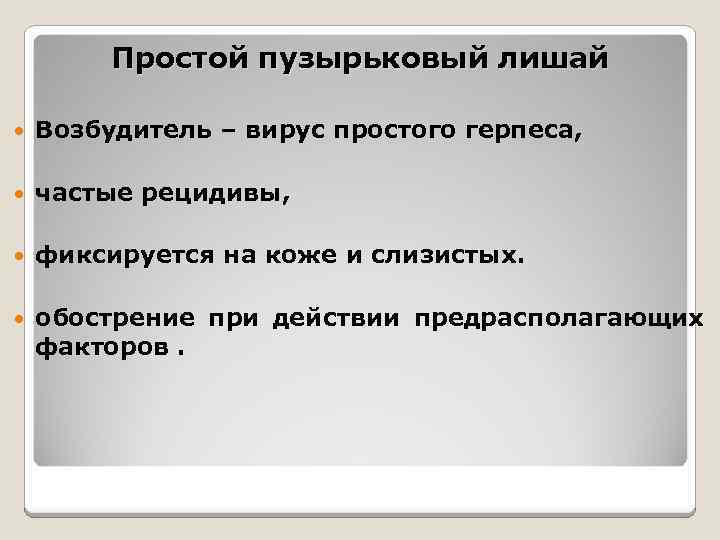 Простой пузырьковый лишай

Возбудитель – вирус простого герпеса,

частые рецидивы,

фиксируется на коже и слизистых.

обострение при действии предрасполагающих факторов .